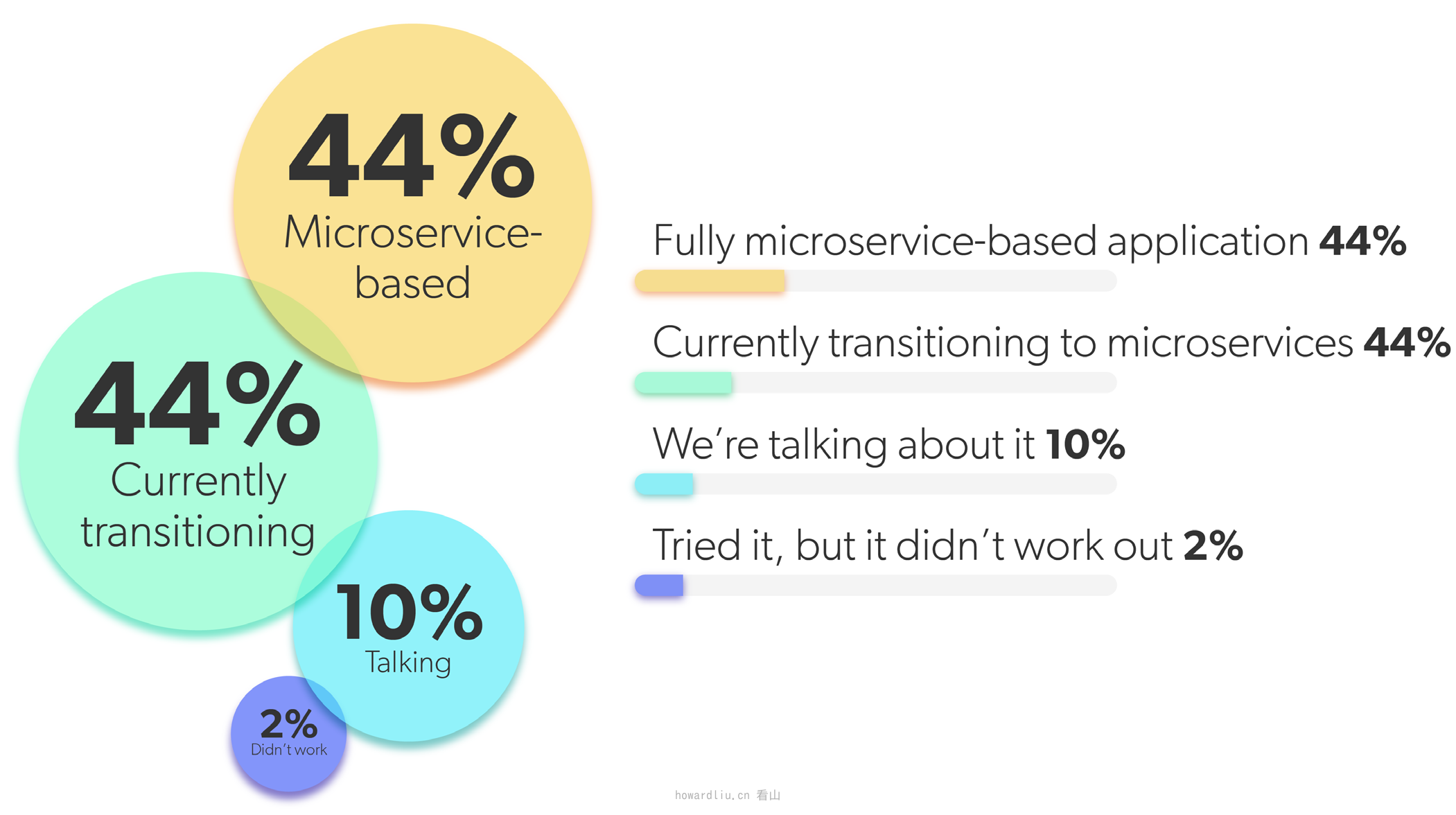 44%
Microservice-based

44%
Currently transitioning

10%
Talking

2%
Didn't work

Fully microservice-based application **44%**

Currently transitioning to microservices **44%**

We're talking about it **10%**

Tried it, but it didn't work out **2%**

howardliu.cn 看山